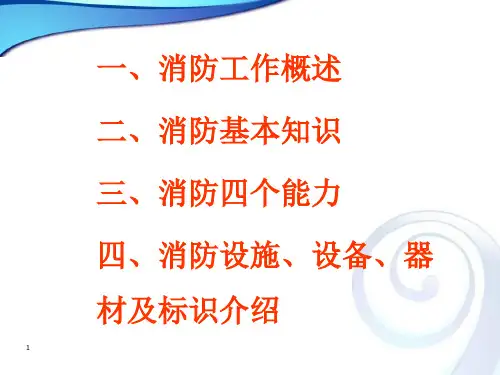 一、消防工作概述

二、消防基本知识

三、消防四个能力

四、消防设施、设备、器材及标识介绍

1